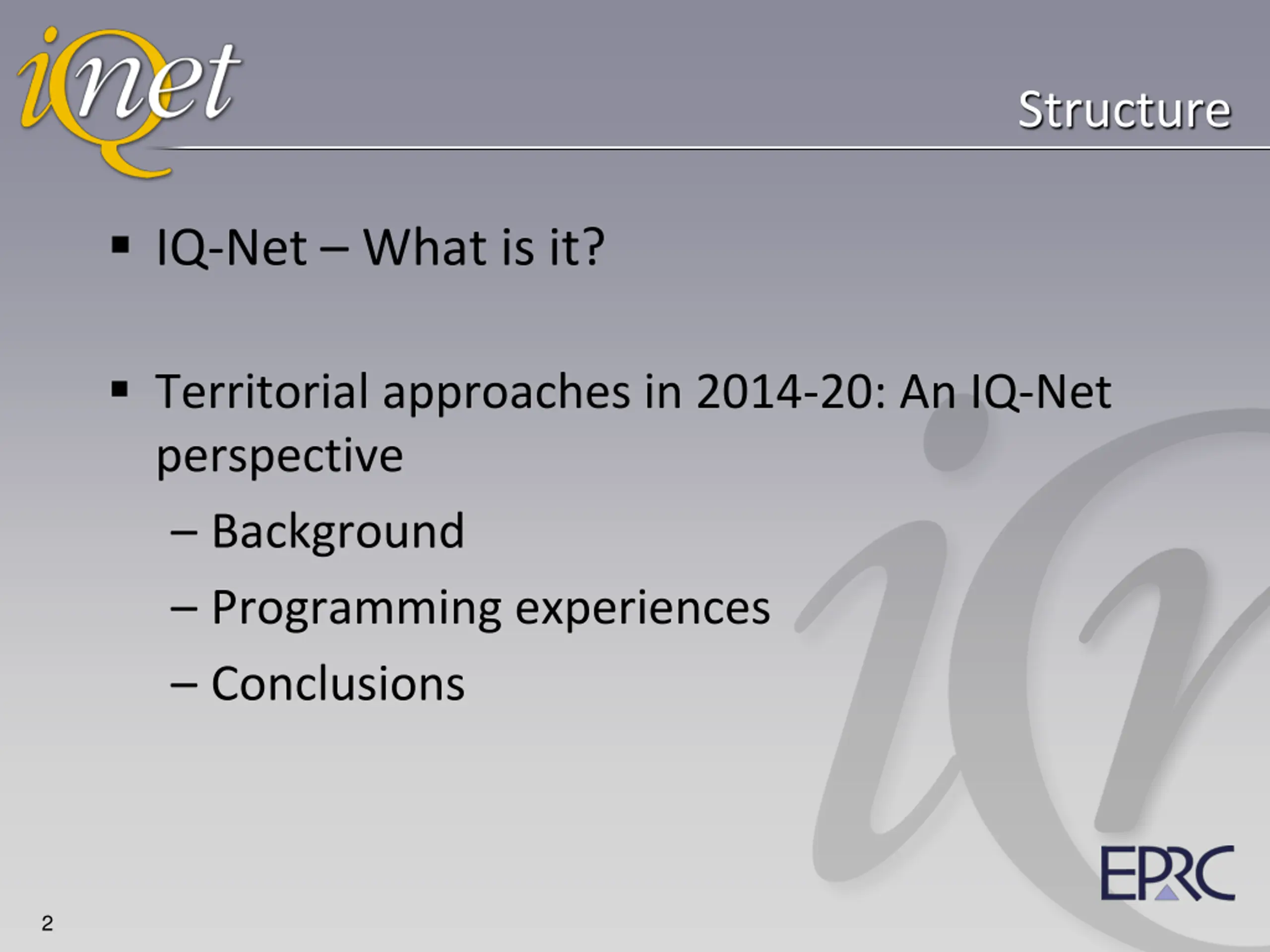 iQnet

Structure

▪ IQ-Net – What is it?

▪ Territorial approaches in 2014-20: An IQ-Net perspective

– Background

– Programming experiences

– Conclusions

EPRC

2